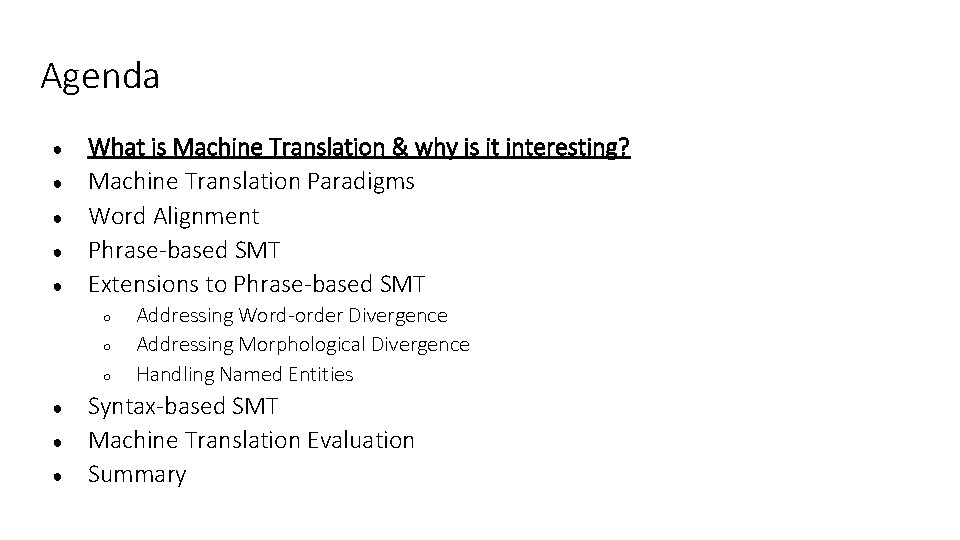 Agenda

- What is Machine Translation & why is it interesting?
- Machine Translation Paradigms
- Word Alignment
- Phrase-based SMT
- Extensions to Phrase-based SMT
  - Addressing Word-order Divergence
  - Addressing Morphological Divergence
  - Handling Named Entities
- Syntax-based SMT
- Machine Translation Evaluation
- Summary